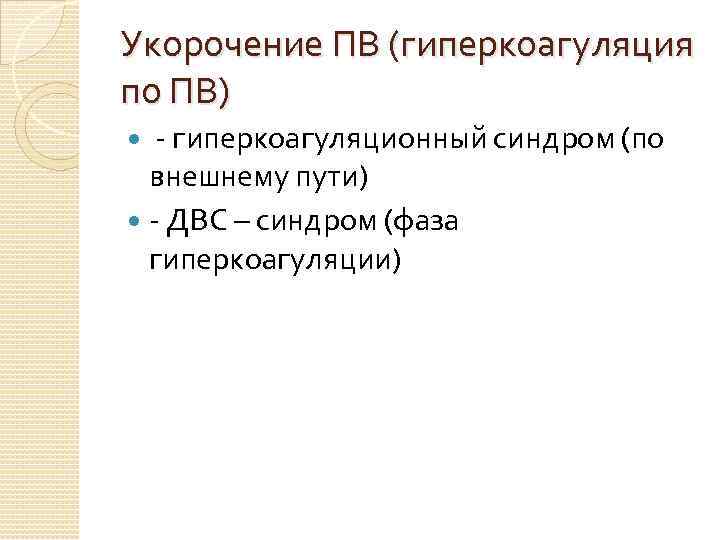 Укорочение ПВ (гиперкоагуляция по ПВ)

- гиперкоагуляционный синдром (по внешнему пути)
- ДВС – синдром (фаза гиперкоагуляции)